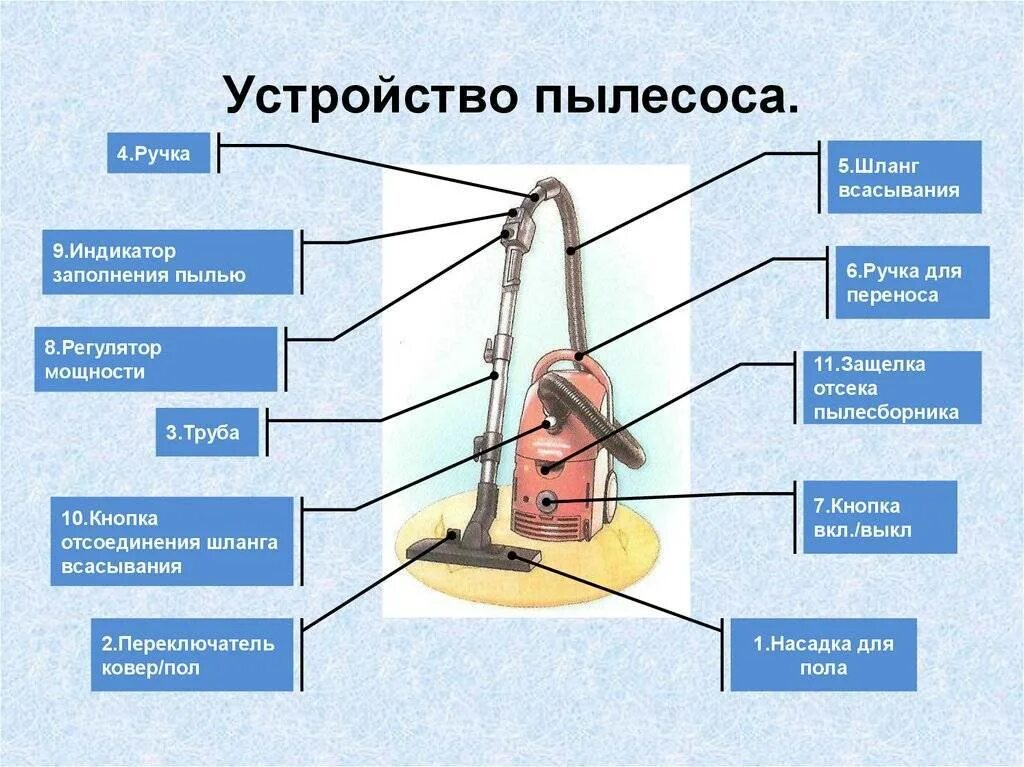 Устройство пылесоса.

4.Ручка

9.Индикатор заполнения пылью

8.Регулятор мощности

3.Труба

10.Кнопка отсоединения шланга всасывания

2.Переключатель ковер/пол

5.Шланг всасывания

6.Ручка для переноса

11.Защелка отсека пылесборника

7.Кнопка вкл./выкл

1.Насадка для пола